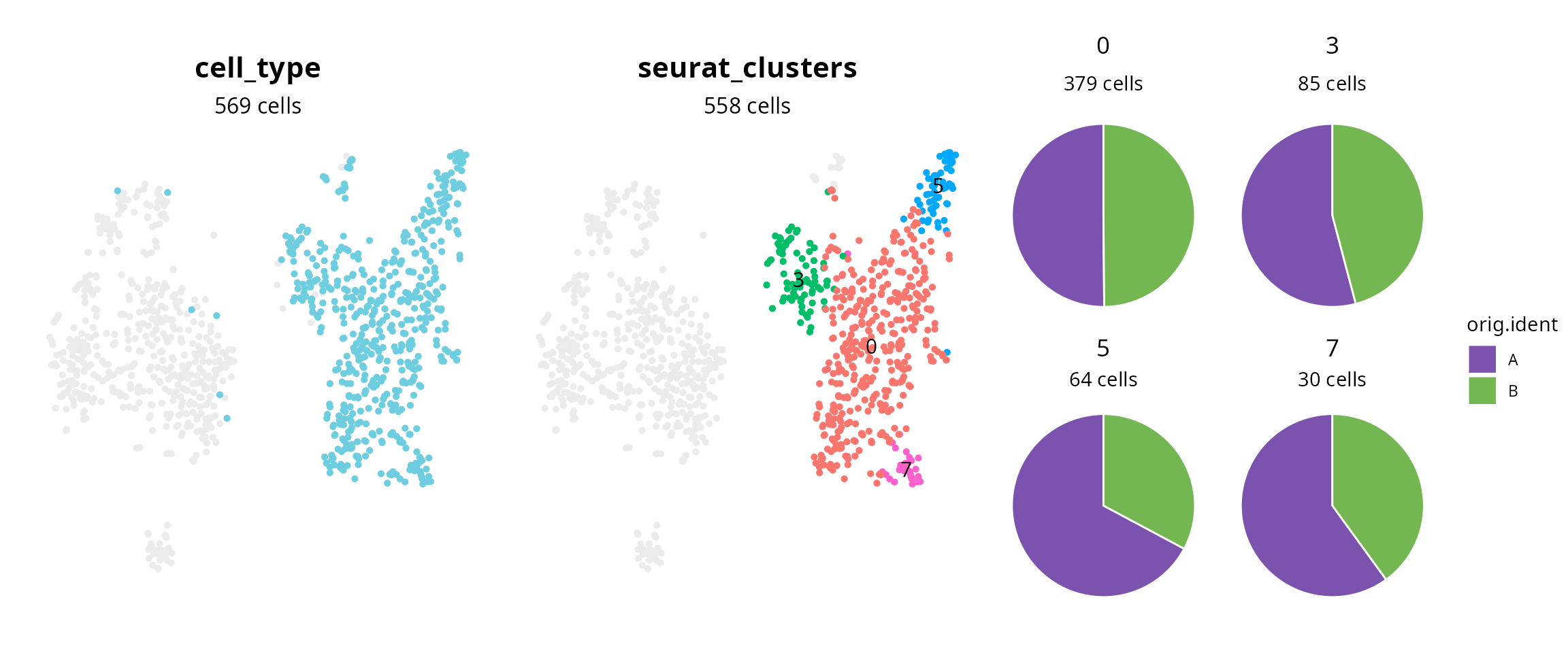 cell_type
569 cells

seurat_clusters
558 cells

5
3
0
7

0
379 cells

3
85 cells

5
64 cells

7
30 cells

orig.ident
A
B